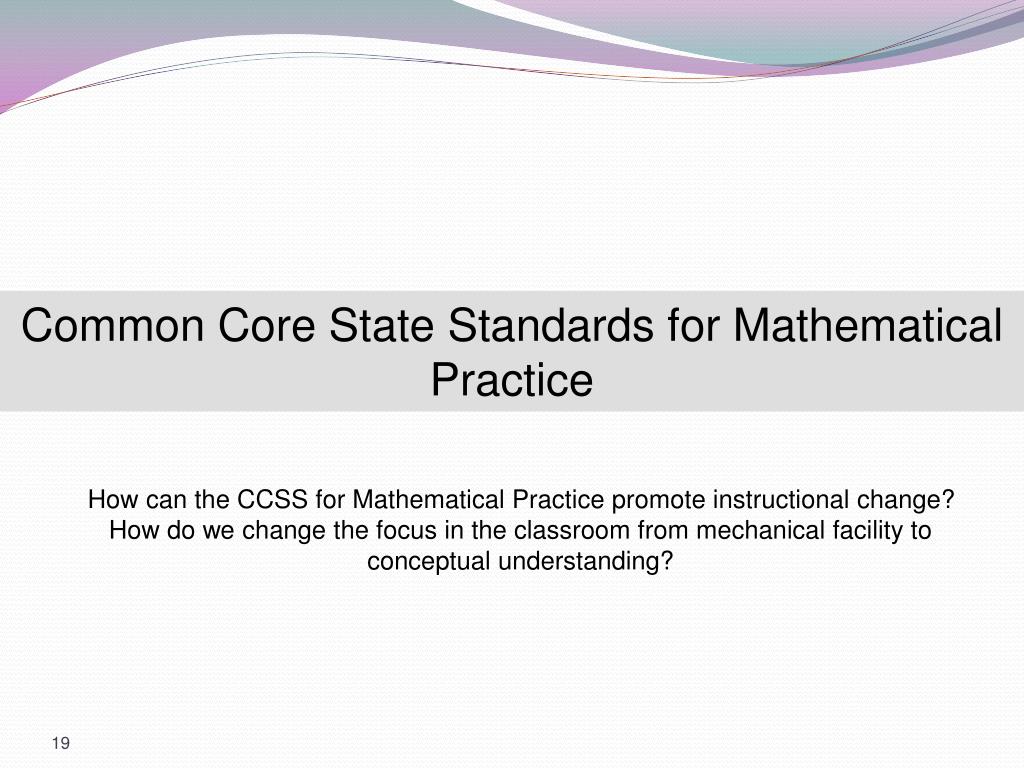 Common Core State Standards for Mathematical Practice

How can the CCSS for Mathematical Practice promote instructional change? How do we change the focus in the classroom from mechanical facility to conceptual understanding?

19